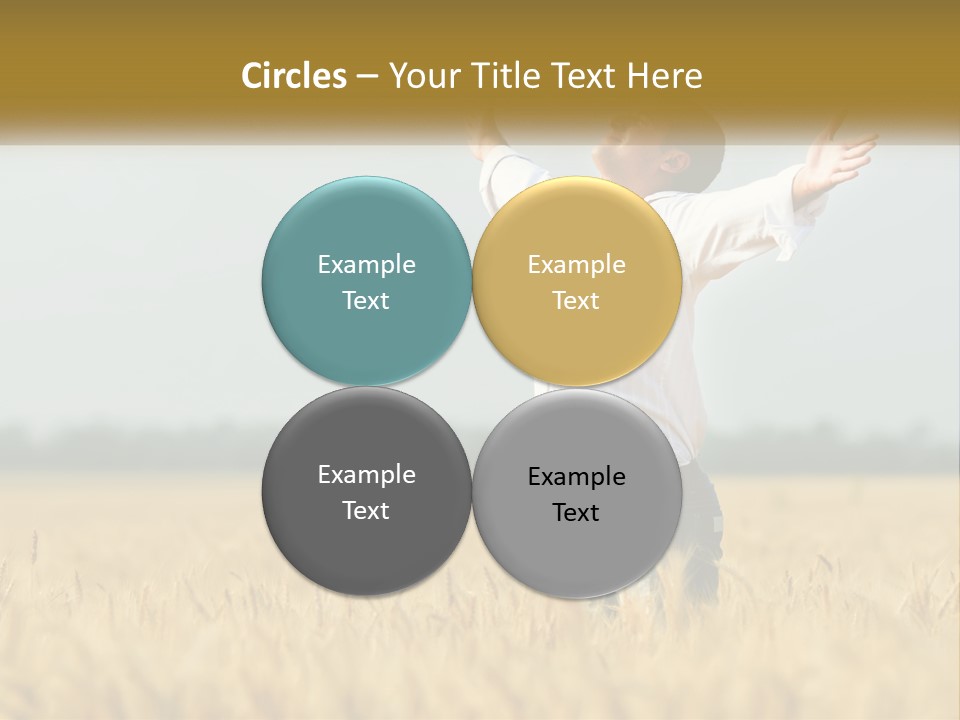 Circles – Your Title Text Here

Example Text

Example Text

Example Text

Example Text